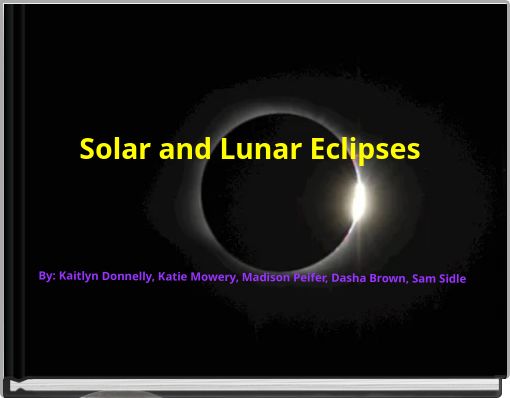 Solar and Lunar Eclipses

By: Kaitlyn Donnelly, Katie Mowery, Madison Peifer, Dasha Brown, Sam Sidle